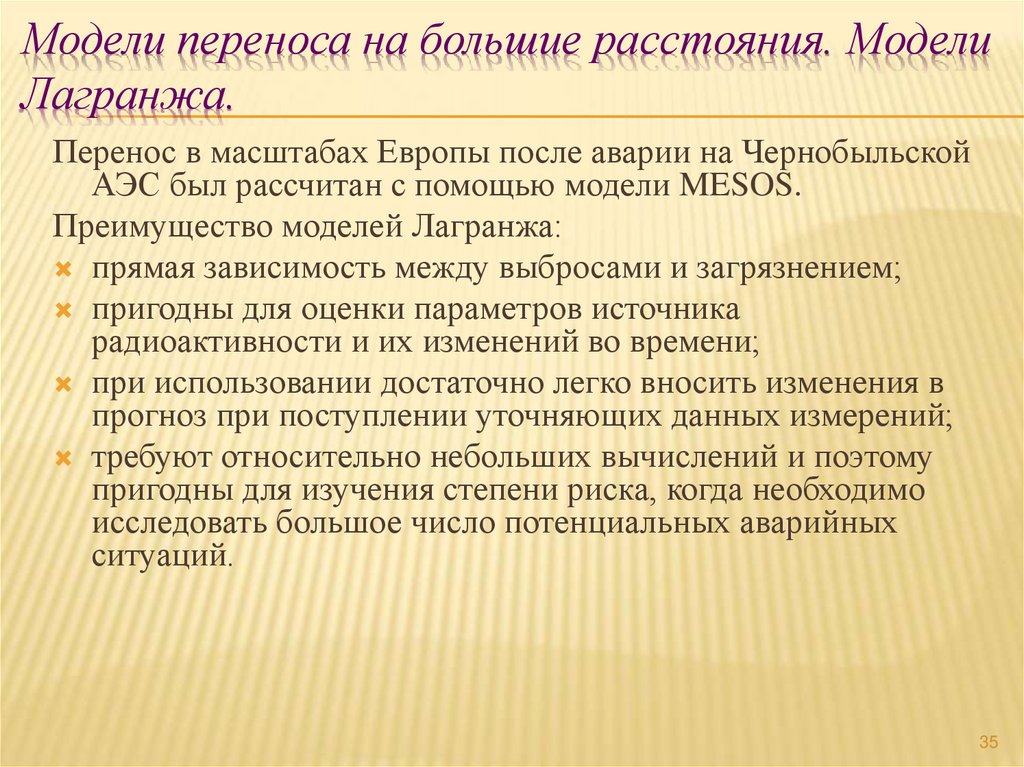 Модели переноса на большие расстояния. Модели Лагранжа.

Перенос в масштабах Европы после аварии на Чернобыльской АЭС был рассчитан с помощью модели MESOS.

Преимущество моделей Лагранжа:

прямая зависимость между выбросами и загрязнением;

пригодны для оценки параметров источника радиоактивности и их изменений во времени;

при использовании достаточно легко вносить изменения в прогноз при поступлении уточняющих данных измерений;

требуют относительно небольших вычислений и поэтому пригодны для изучения степени риска, когда необходимо исследовать большое число потенциальных аварийных ситуаций.

35